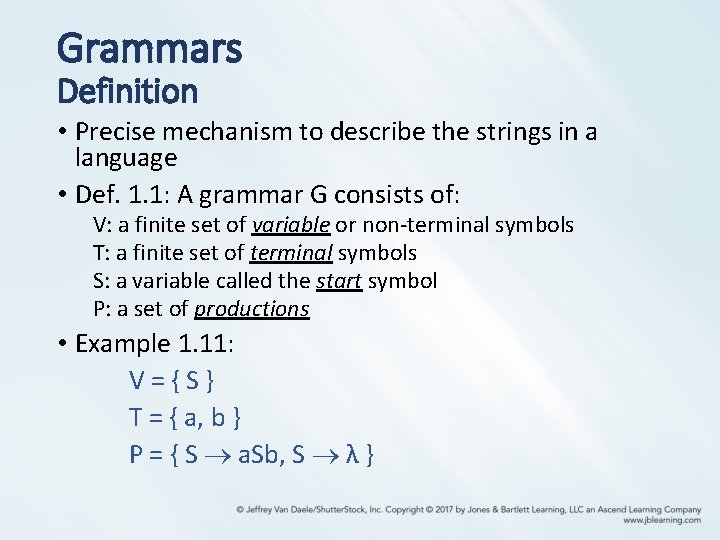 Grammars
Definition

• Precise mechanism to describe the strings in a language

• Def. 1.1: A grammar G consists of:

V: a finite set of variable or non-terminal symbols
T: a finite set of terminal symbols
S: a variable called the start symbol
P: a set of productions

• Example 1.11:

$V = \{ S \}$
$T = \{ a, b \}$
$P = \{ S \rightarrow aSb, S \rightarrow \lambda \}$

© Jeffrey Van Daele/ShutterStock, Inc. Copyright © 2017 by Jones & Bartlett Learning, LLC an Ascend Learning Company
www.jblearning.com